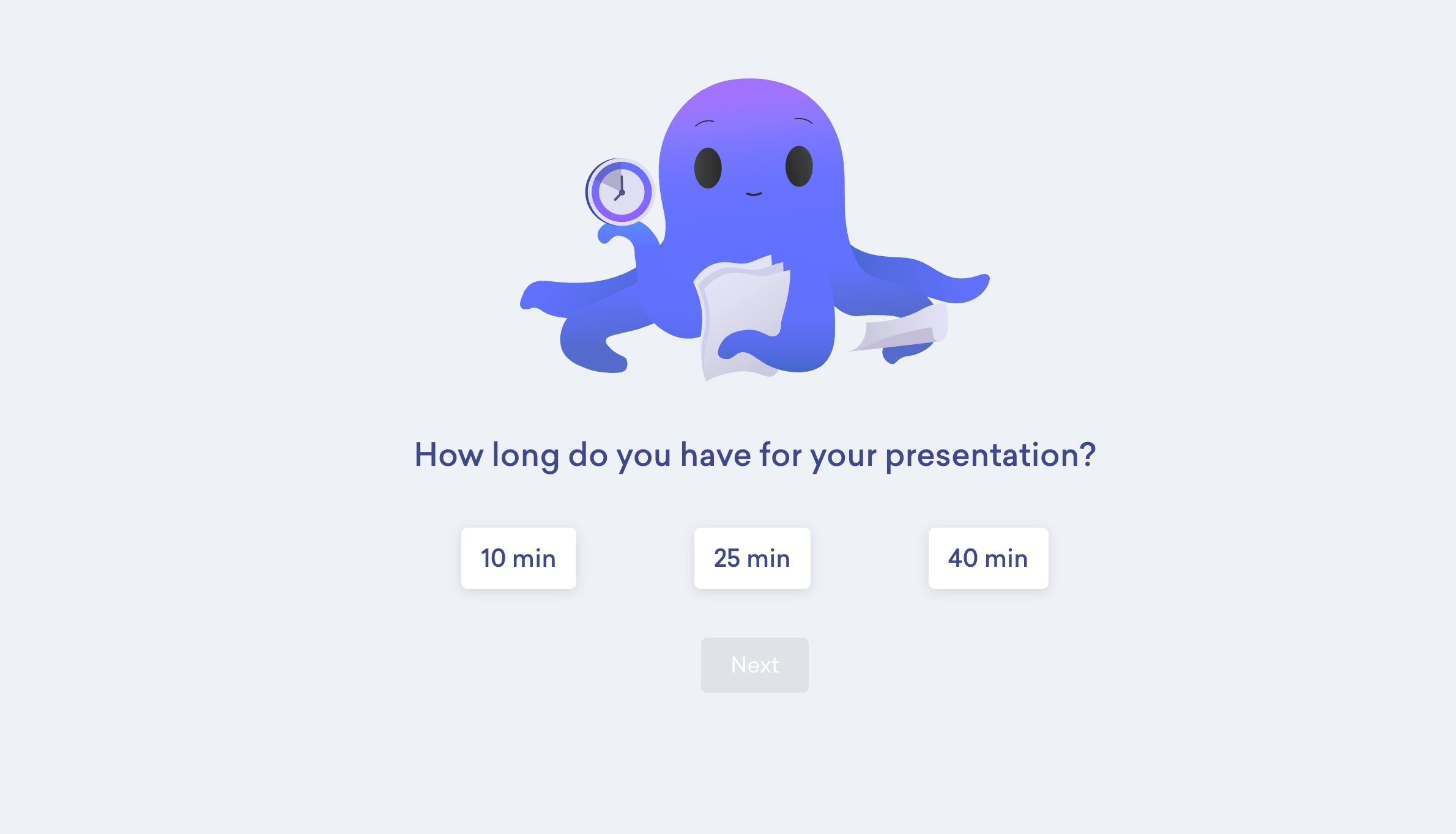 How long do you have for your presentation?

10 min

25 min

40 min

Next